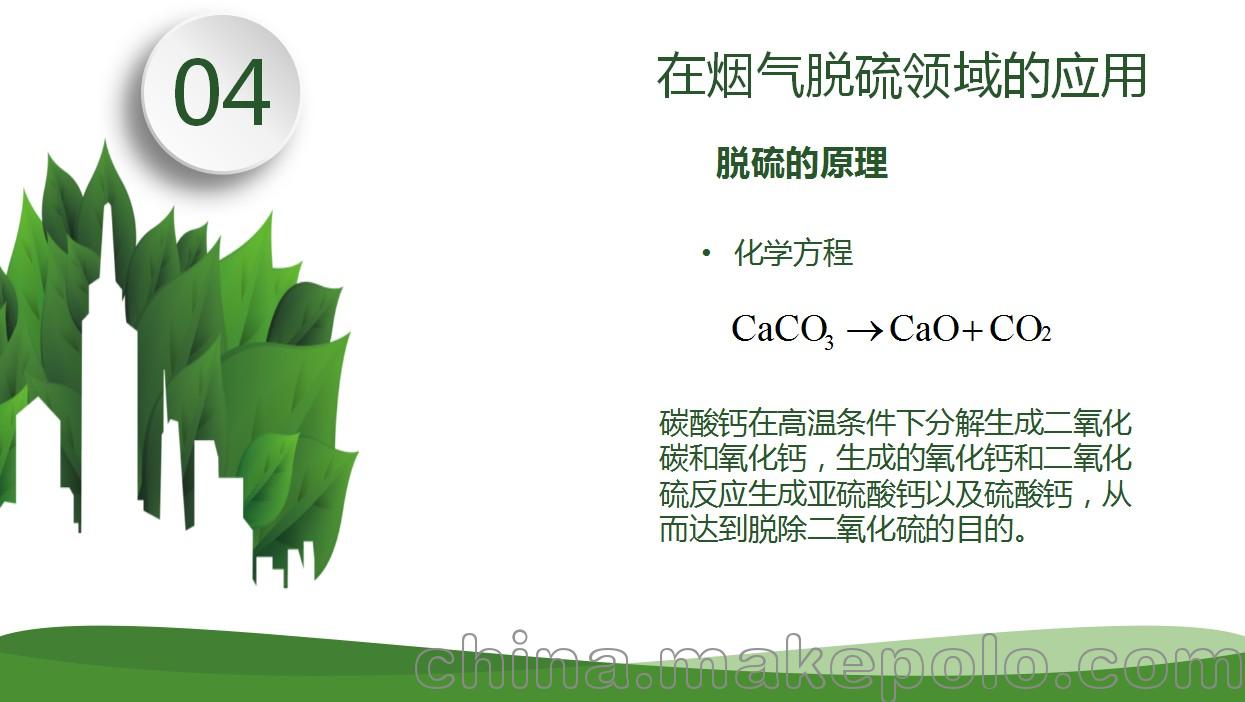 04

在烟气脱硫领域的应用

脱硫的原理

• 化学方程

$CaCO_3 \rightarrow CaO + CO_2$

碳酸钙在高温条件下分解生成二氧化碳和氧化钙，生成的氧化钙和二氧化硫反应生成亚硫酸钙以及硫酸钙，从而达到脱除二氧化硫的目的。

china.makepolo.com